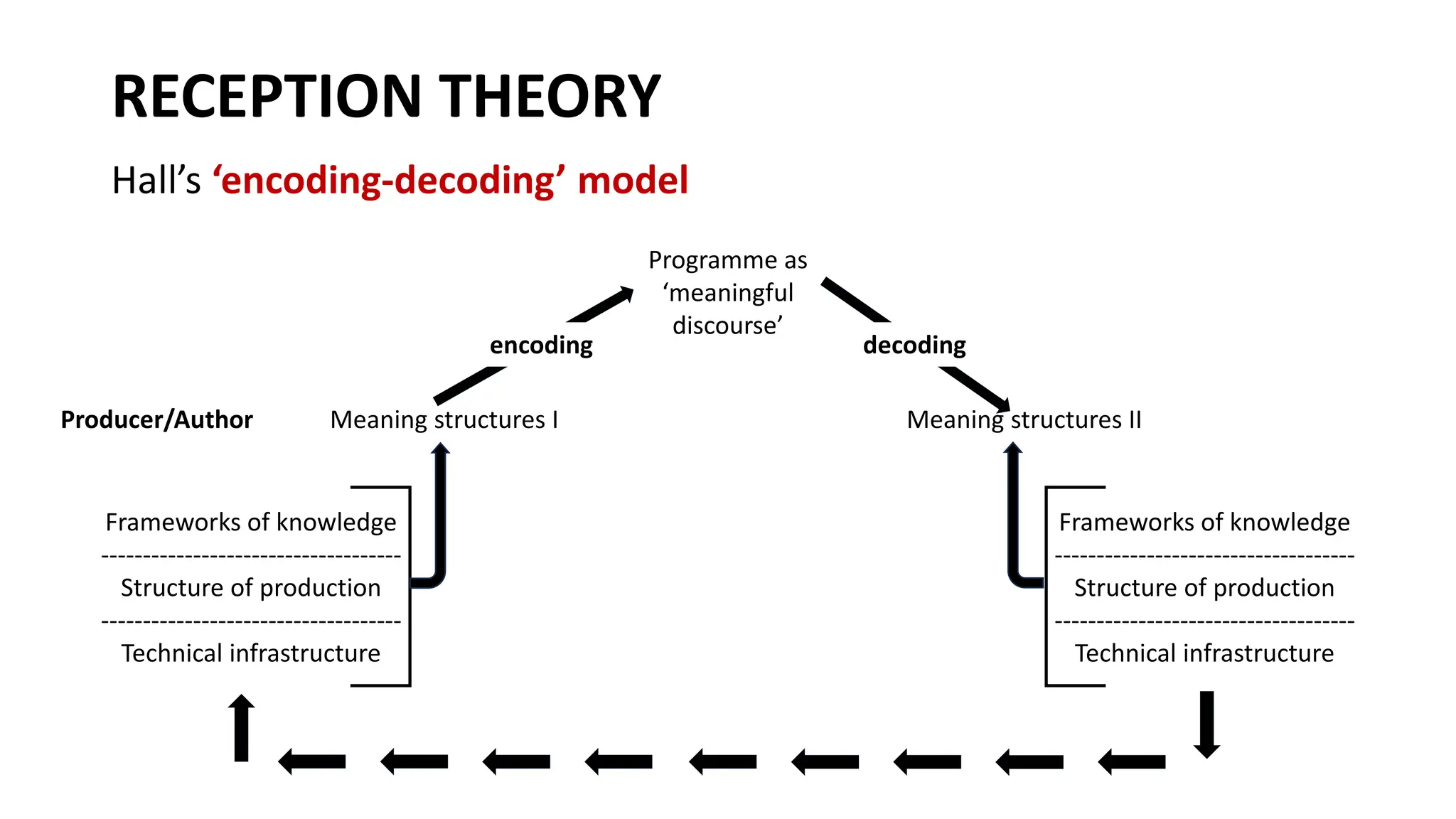 RECEPTION THEORY

Hall's 'encoding-decoding' model

Programme as 'meaningful discourse'

encoding

decoding

Producer/Author

Meaning structures I

Meaning structures II

Frameworks of knowledge
-----------------------------------
Structure of production
-----------------------------------
Technical infrastructure

Frameworks of knowledge
-----------------------------------
Structure of production
-----------------------------------
Technical infrastructure